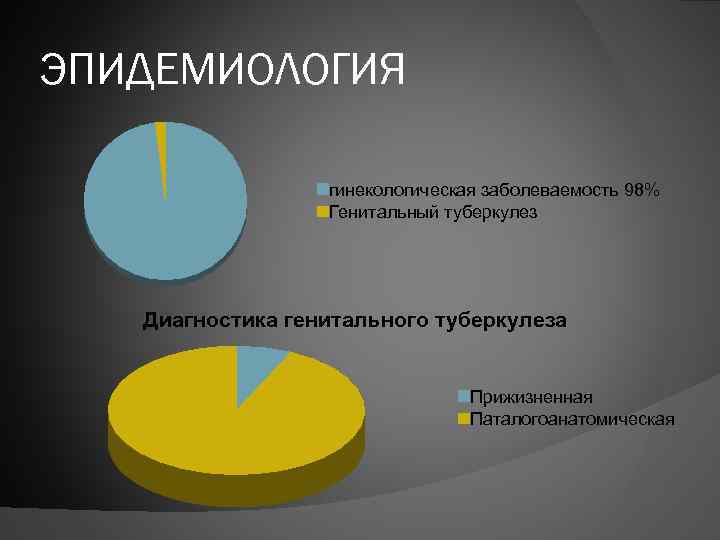 ЭПИДЕМИОЛОГИЯ

гинекологическая заболеваемость 98%
Генитальный туберкулез

Диагностика генитального туберкулеза

Прижизненная
Паталогоанатомическая